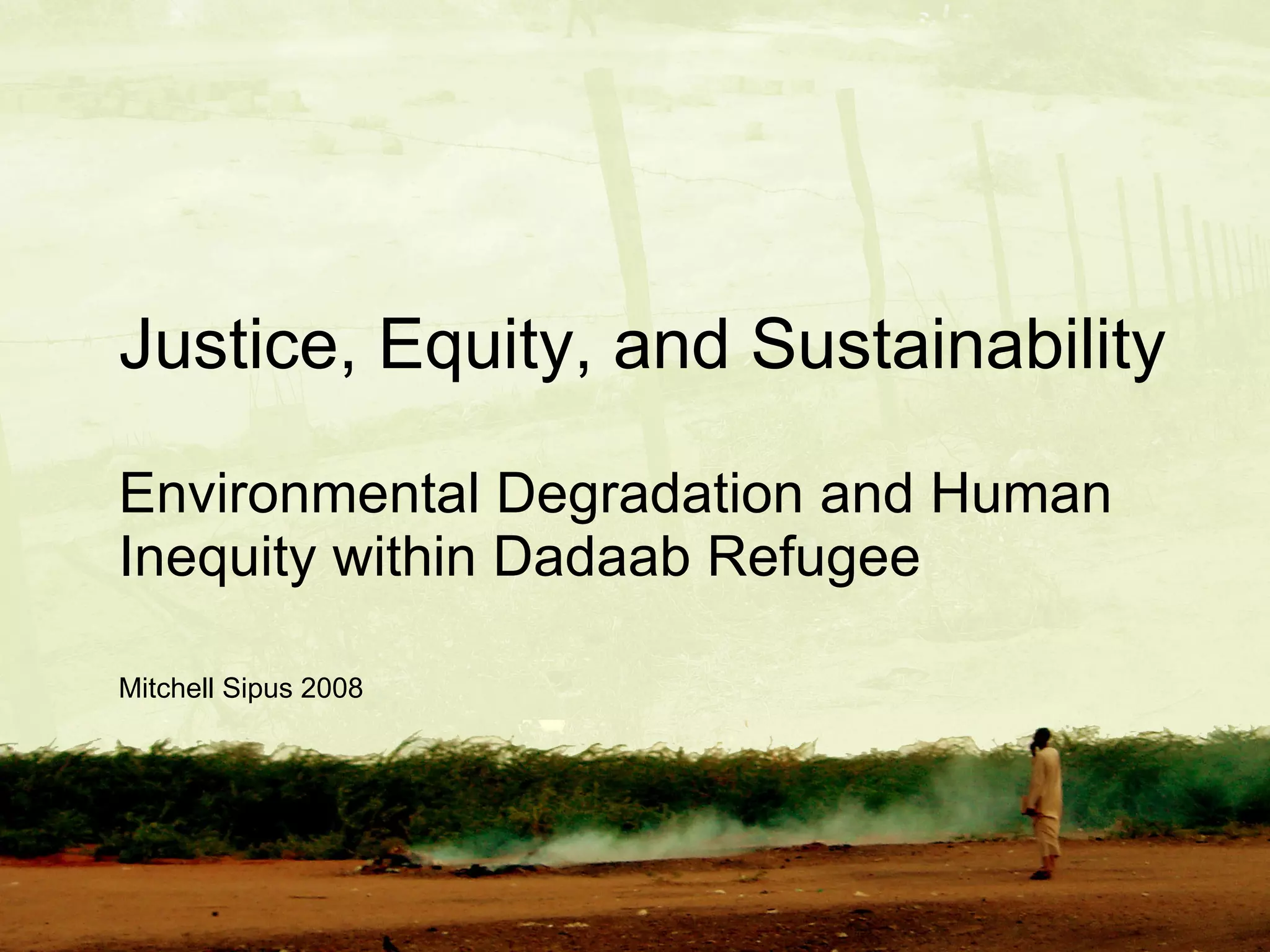 Justice, Equity, and Sustainability

Environmental Degradation and Human Inequity within Dadaab Refugee

Mitchell Sipus 2008